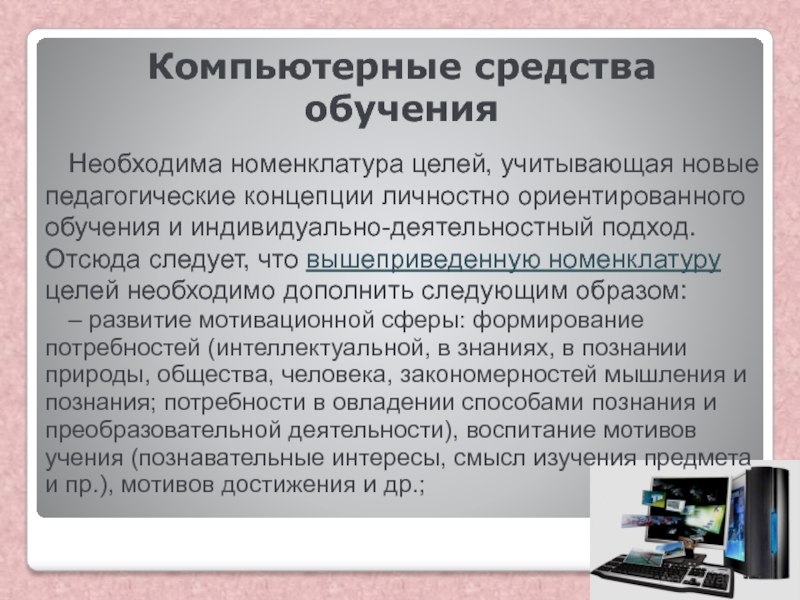 Компьютерные средства обучения

Необходима номенклатура целей, учитывающая новые педагогические концепции личностно ориентированного обучения и индивидуально-деятельностный подход. Отсюда следует, что вышеприведенную номенклатуру целей необходимо дополнить следующим образом:

– развитие мотивационной сферы: формирование потребностей (интеллектуальной, в знаниях, в познании природы, общества, человека, закономерностей мышления и познания; потребности в овладении способами познания и преобразовательной деятельности), воспитание мотивов учения (познавательные интересы, смысл изучения предмета и пр.), мотивов достижения и др.;